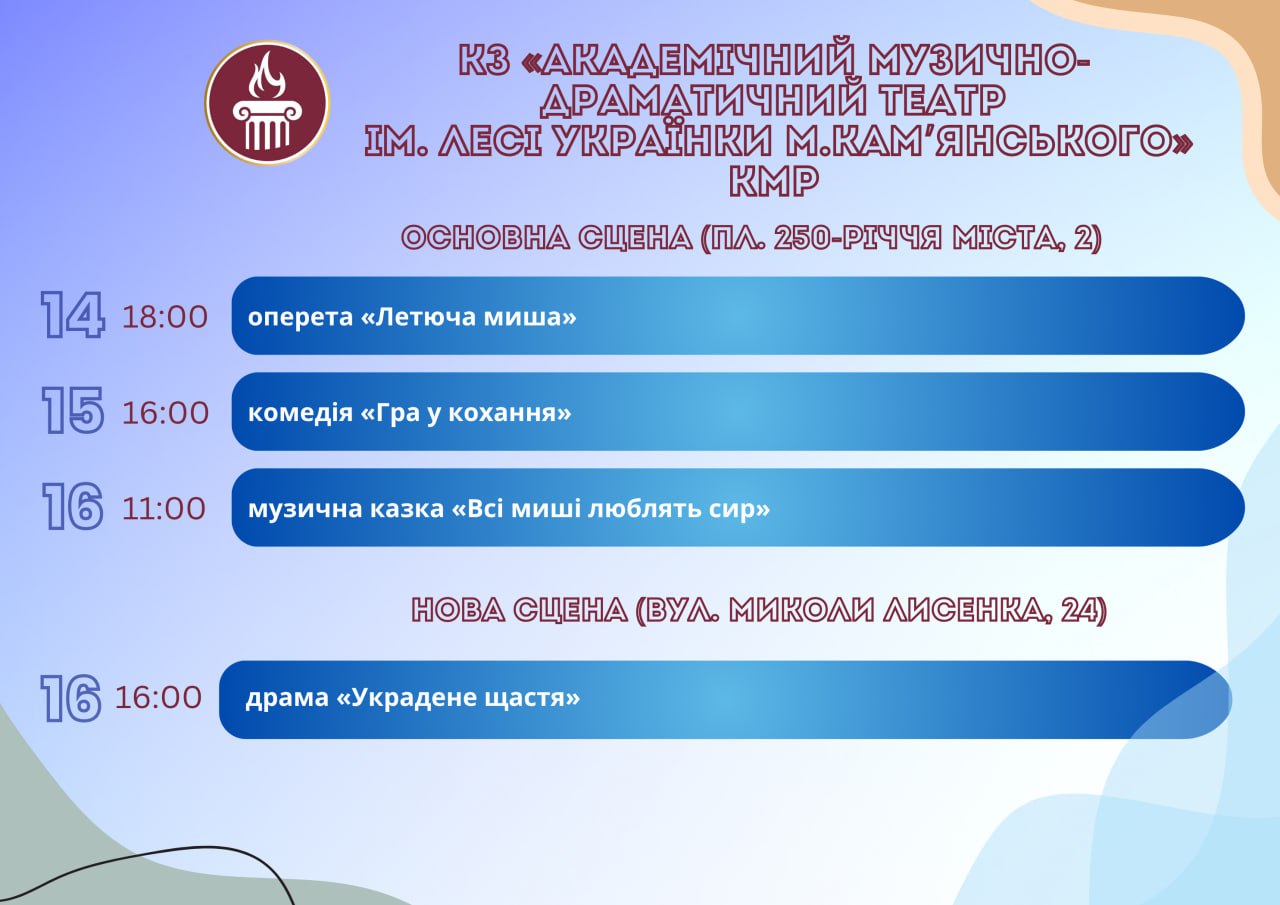 КЗ «АКАДЕМІЧНИЙ МУЗИЧНО-ДРАМАТИЧНИЙ ТЕАТР ІМ. ЛЕСІ УКРАЇНКИ М.КАМ'ЯНСЬКОГО» КМР

ОСНОВНА СЦЕНА (ПЛ. 250-РІЧЧЯ МІСТА, 2)

14 18:00 оперета «Летюча миша»

15 16:00 комедія «Гра у кохання»

16 11:00 музична казка «Всі миші люблять сир»

НОВА СЦЕНА (ВУЛ. МИКОЛИ ЛИСЕНКА, 24)

16 16:00 драма «Украдене щастя»